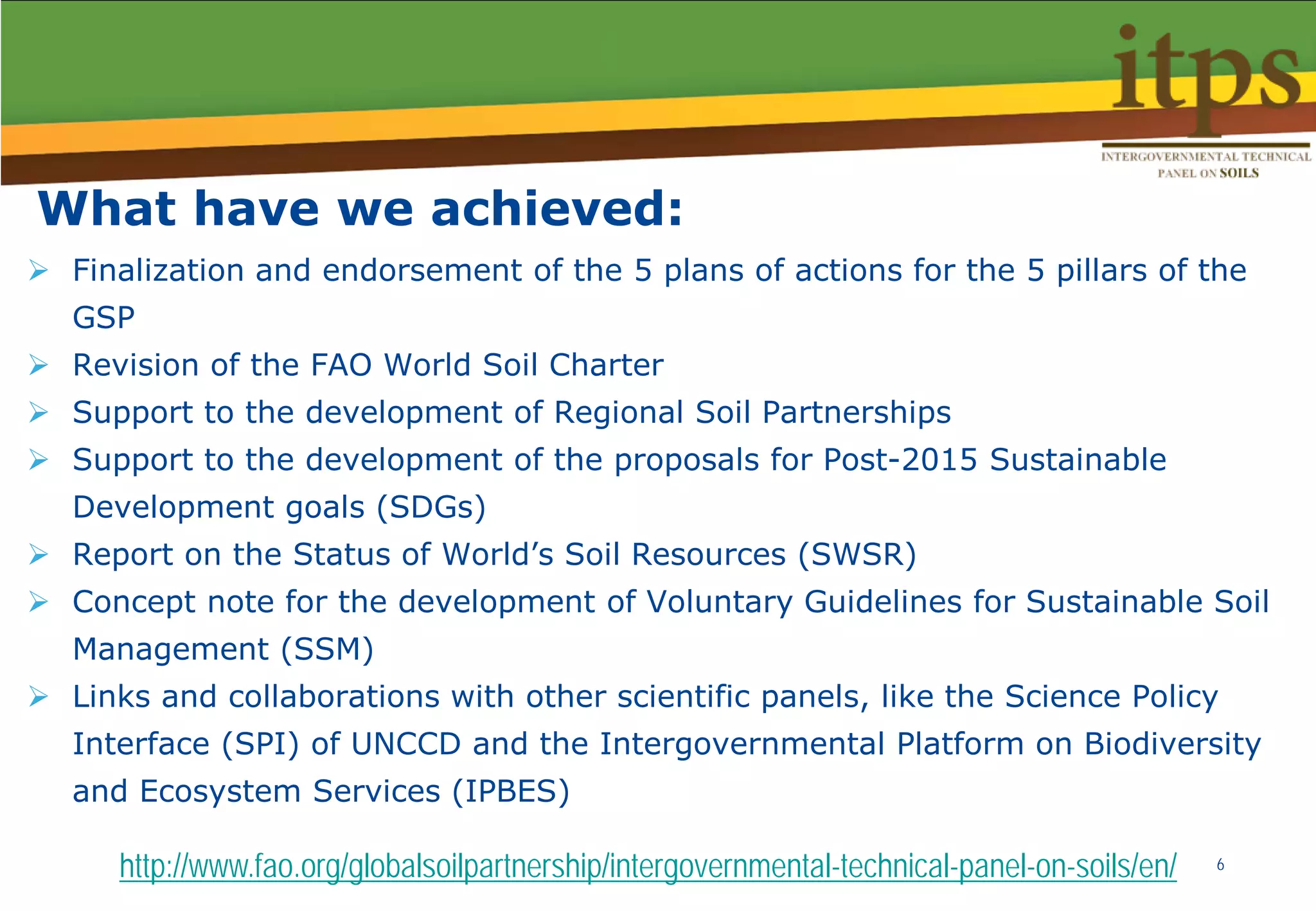 itps
INTERGOVERNMENTAL TECHNICAL PANEL ON SOILS

What have we achieved:

➢ Finalization and endorsement of the 5 plans of actions for the 5 pillars of the GSP
➢ Revision of the FAO World Soil Charter
➢ Support to the development of Regional Soil Partnerships
➢ Support to the development of the proposals for Post-2015 Sustainable Development goals (SDGs)
➢ Report on the Status of World's Soil Resources (SWSR)
➢ Concept note for the development of Voluntary Guidelines for Sustainable Soil Management (SSM)
➢ Links and collaborations with other scientific panels, like the Science Policy Interface (SPI) of UNCCD and the Intergovernmental Platform on Biodiversity and Ecosystem Services (IPBES)

http://www.fao.org/globalsoilpartnership/intergovernmental-technical-panel-on-soils/en/

6